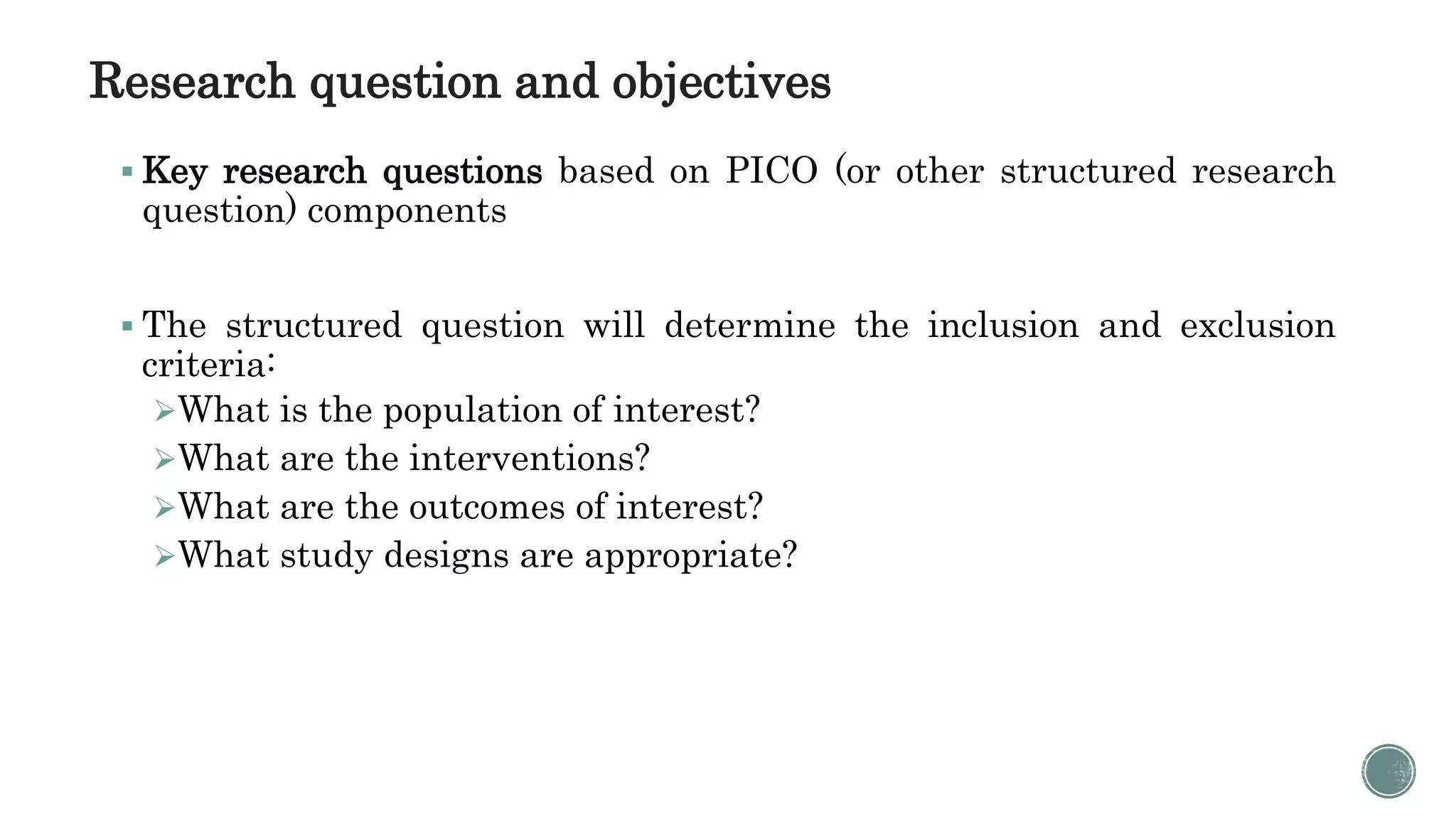 Research question and objectives

▪ Key research questions based on PICO (or other structured research question) components

▪ The structured question will determine the inclusion and exclusion criteria:
➢ What is the population of interest?
➢ What are the interventions?
➢ What are the outcomes of interest?
➢ What study designs are appropriate?